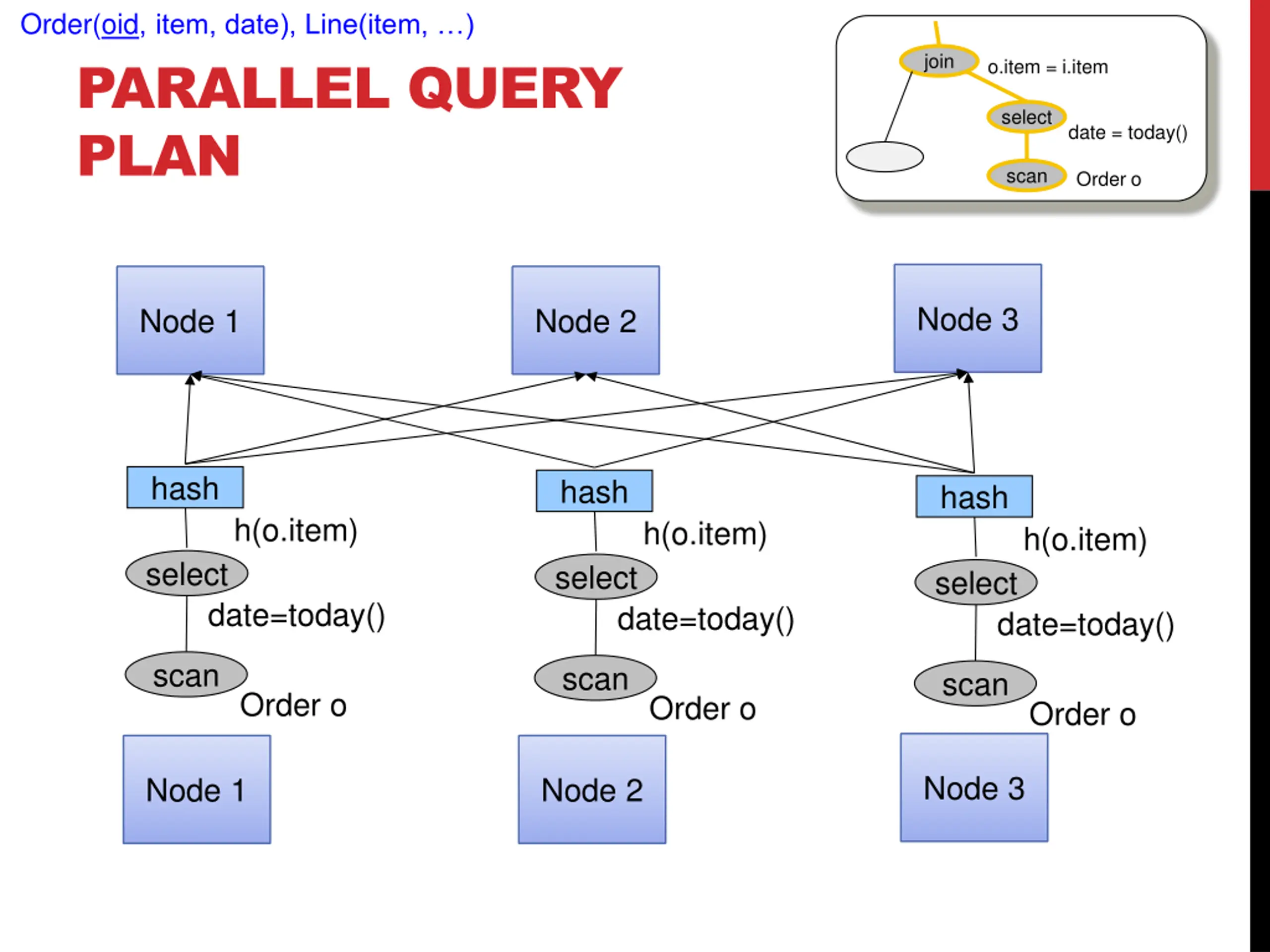 Order(oid, item, date), Line(item, …)

PARALLEL QUERY PLAN

join
o.item = i.item
select
date = today()
scan
Order o

Node 1
Node 2
Node 3

hash
h(o.item)
select
date=today()
scan
Order o

hash
h(o.item)
select
date=today()
scan
Order o

hash
h(o.item)
select
date=today()
scan
Order o

Node 1
Node 2
Node 3